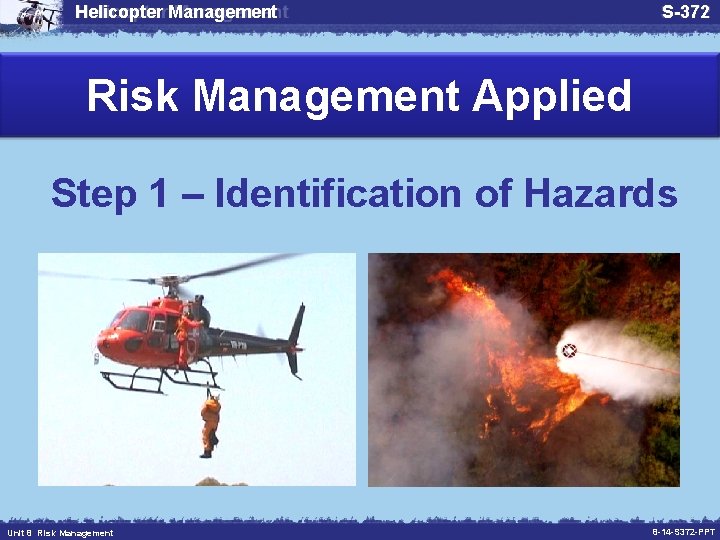 Helicopter Management

S-372

Risk Management Applied

Step 1 – Identification of Hazards

Unit 8 Risk Management

8-14-S372-PPT